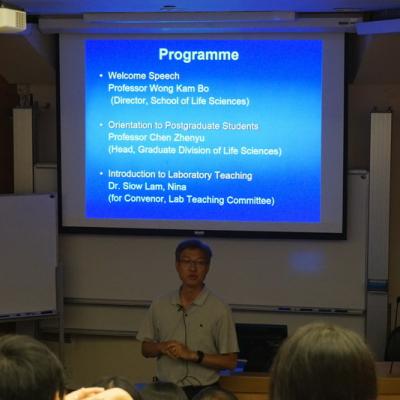 Programme

• Welcome Speech
Professor Wong Kam Bo
(Director, School of Life Sciences)

• Orientation to Postgraduate Students
Professor Chen Zhenyu
(Head, Graduate Division of Life Sciences)

• Introduction to Laboratory Teaching
Dr. Siow Lam, Nina
(for Convenor, Lab Teaching Committee)